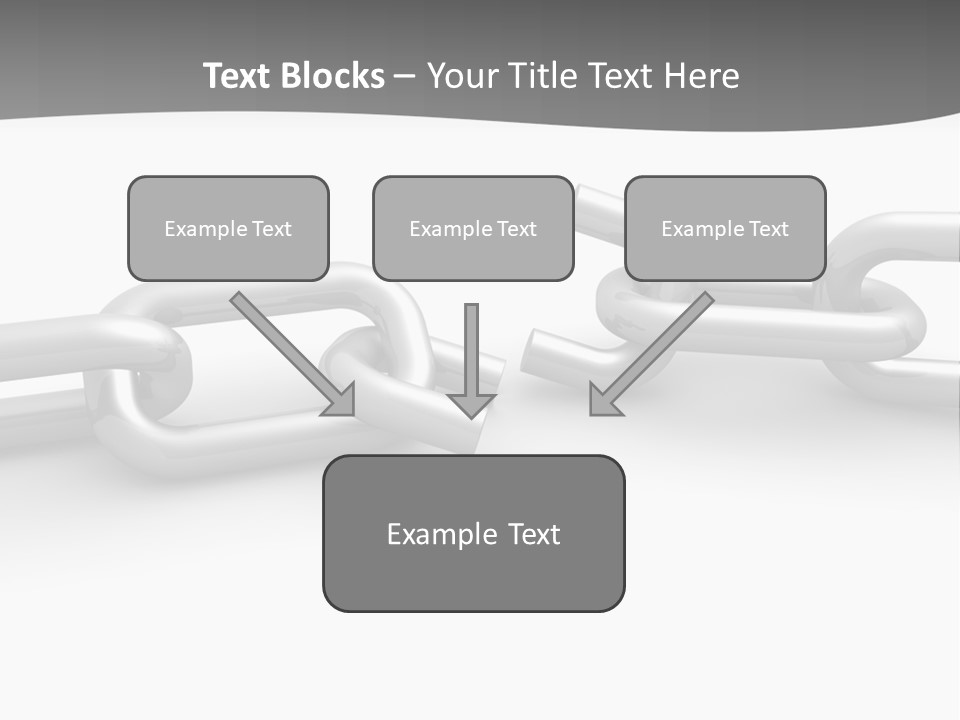 Text Blocks – Your Title Text Here

Example Text

Example Text

Example Text

Example Text